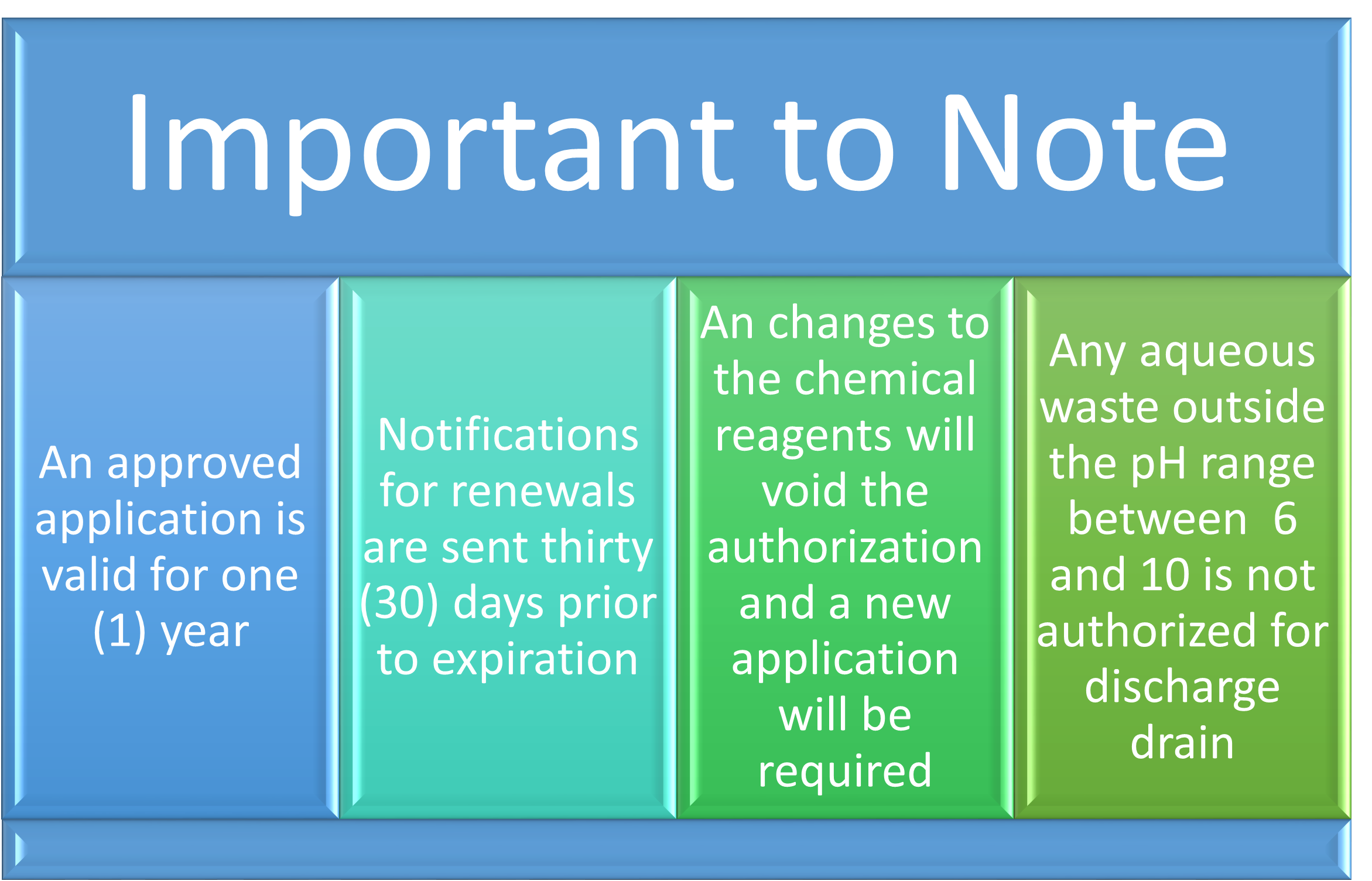 Important to Note

An approved application is valid for one (1) year

Notifications for renewals are sent thirty (30) days prior to expiration

An changes to the chemical reagents will void the authorization and a new application will be required

Any aqueous waste outside the pH range between 6 and 10 is not authorized for discharge drain